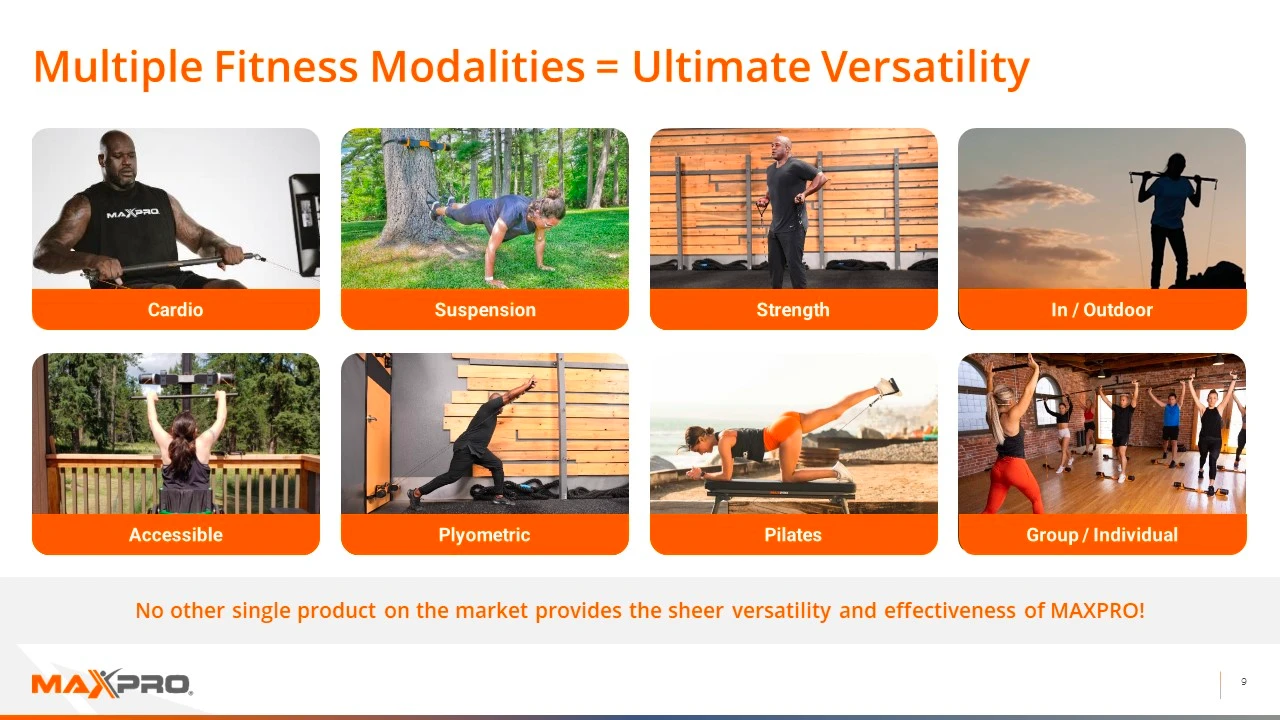 Multiple Fitness Modalities = Ultimate Versatility

MAXPRO

Cardio

Suspension

Strength

In / Outdoor

Accessible

Plyometric

Pilates

Group / Individual

No other single product on the market provides the sheer versatility and effectiveness of MAXPRO!

MAXPRO.

9